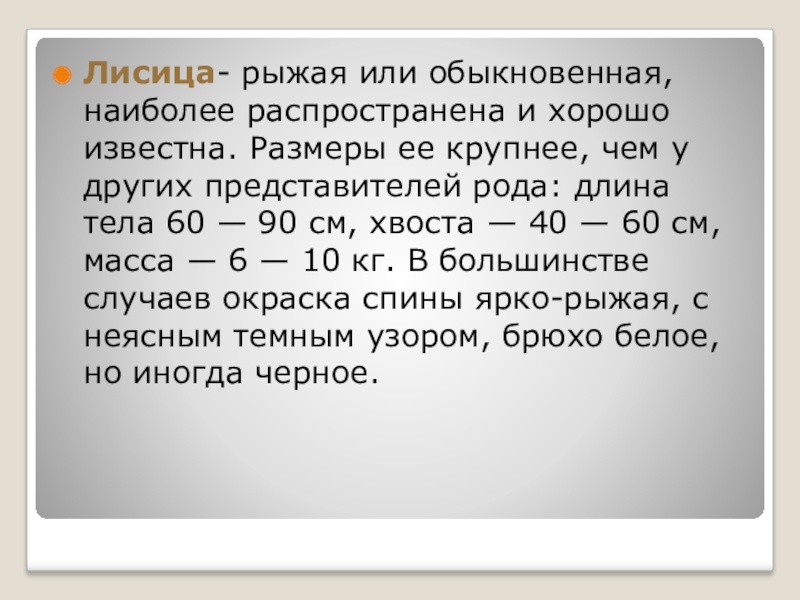 Лисица- рыжая или обыкновенная, наиболее распространена и хорошо известна. Размеры ее крупнее, чем у других представителей рода: длина тела 60 — 90 см, хвоста — 40 — 60 см, масса — 6 — 10 кг. В большинстве случаев окраска спины ярко-рыжая, с неясным темным узором, брюхо белое, но иногда черное.